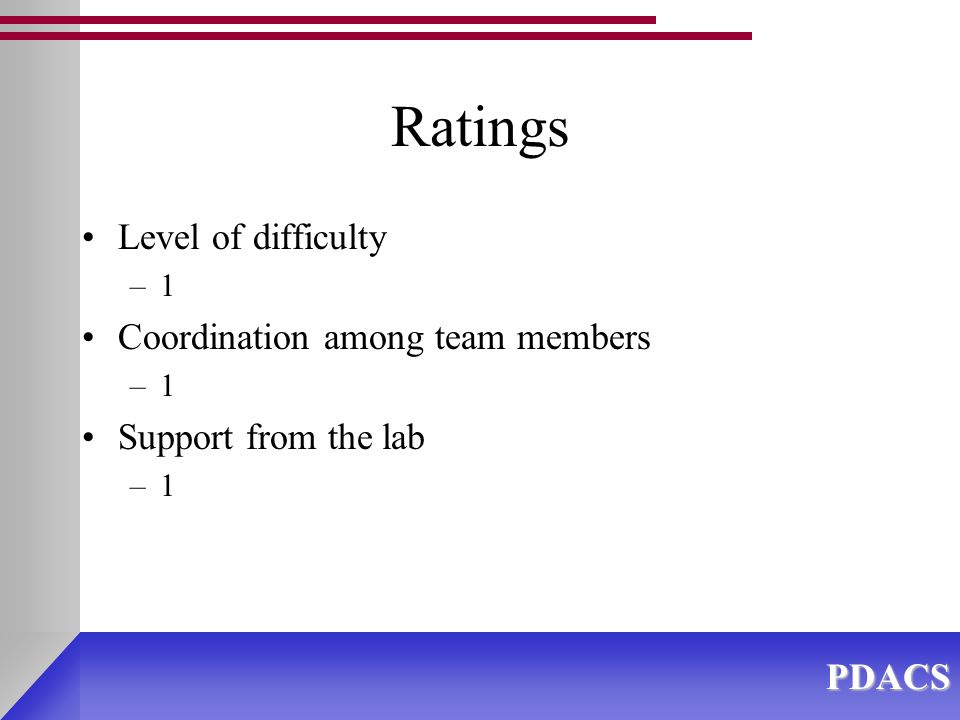 Ratings

• Level of difficulty
 – 1
• Coordination among team members
 – 1
• Support from the lab
 – 1

PDACS